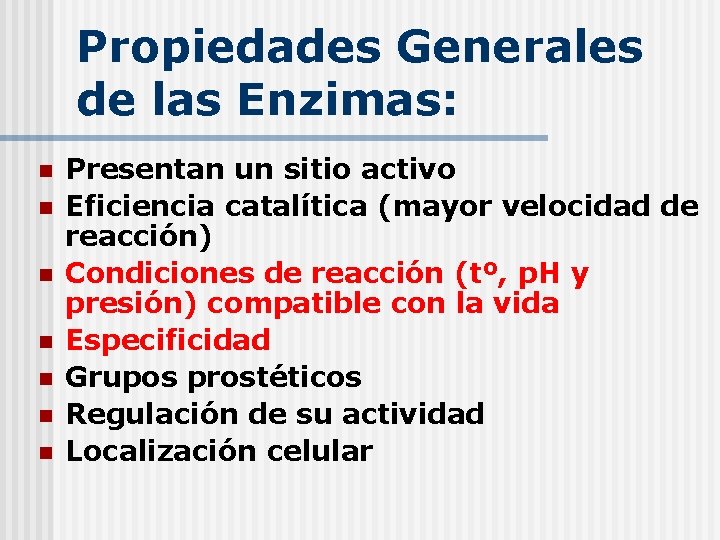 Propiedades Generales de las Enzimas:

- Presentan un sitio activo
- Eficiencia catalítica (mayor velocidad de reacción)
- Condiciones de reacción (tº, pH y presión) compatible con la vida
- Especificidad
- Grupos prostéticos
- Regulación de su actividad
- Localización celular